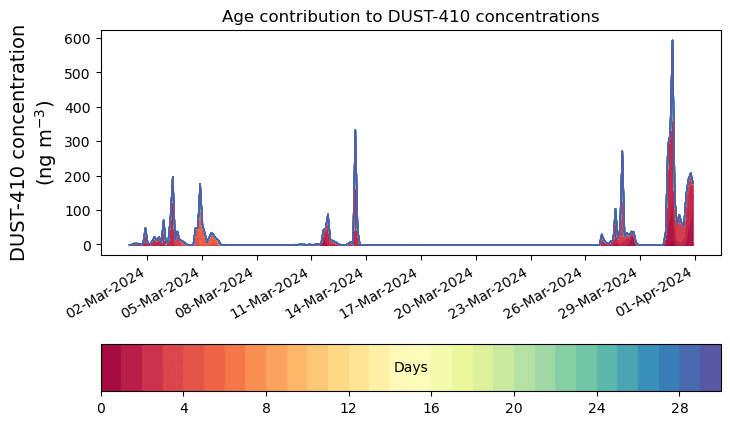 Age contribution to DUST-410 concentrations

DUST-410 concentration (ng m$^{-3}$)

600
500
400
300
200
100
0

02-Mar-2024
05-Mar-2024
08-Mar-2024
11-Mar-2024
14-Mar-2024
17-Mar-2024
20-Mar-2024
23-Mar-2024
26-Mar-2024
29-Mar-2024
01-Apr-2024

Days

0
4
8
12
16
20
24
28